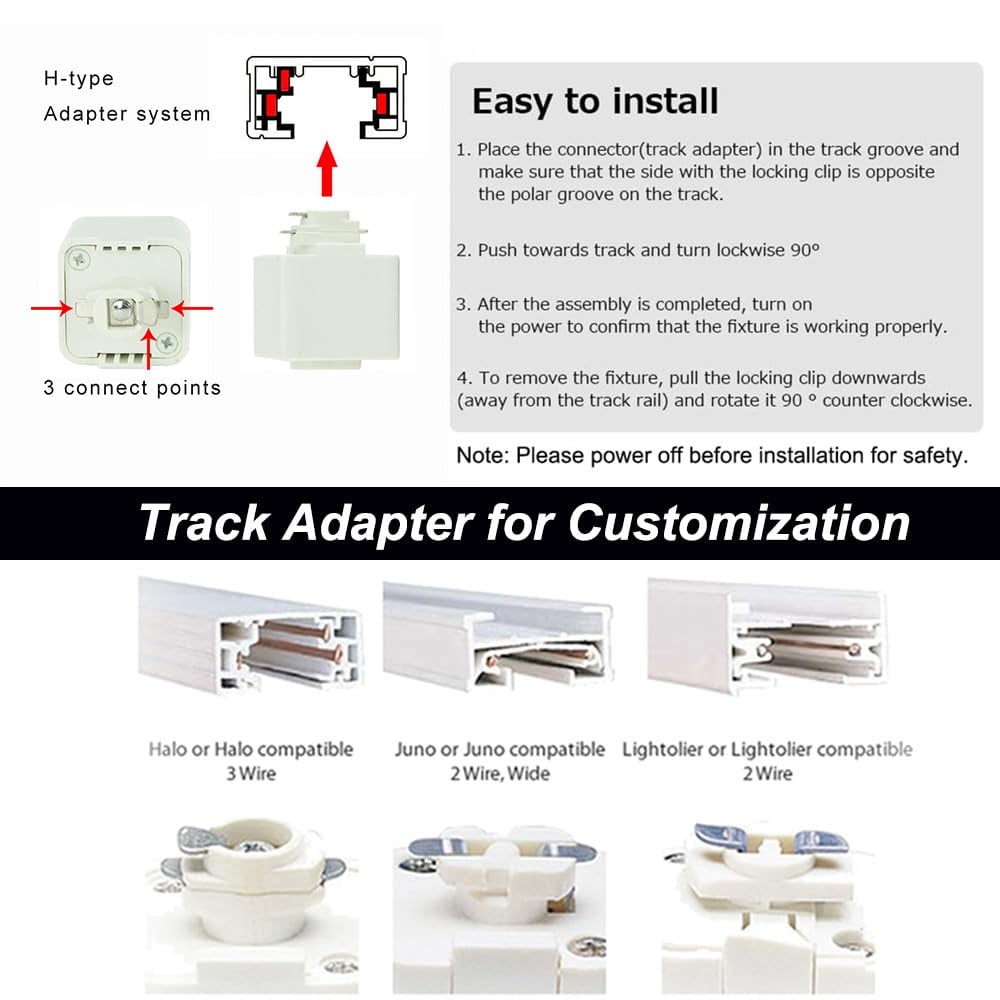 H-type
Adapter system

3 connect points

Easy to install

1. Place the connector(track adapter) in the track groove and make sure that the side with the locking clip is opposite the polar groove on the track.

2. Push towards track and turn lockwise 90°

3. After the assembly is completed, turn on the power to confirm that the fixture is working properly.

4. To remove the fixture, pull the locking clip downwards (away from the track rail) and rotate it 90 ° counter clockwise.

Note: Please power off before installation for safety.

Track Adapter for Customization

Halo or Halo compatible
3 Wire

Juno or Juno compatible
2 Wire, Wide

Lightolier or Lightolier compatible
2 Wire